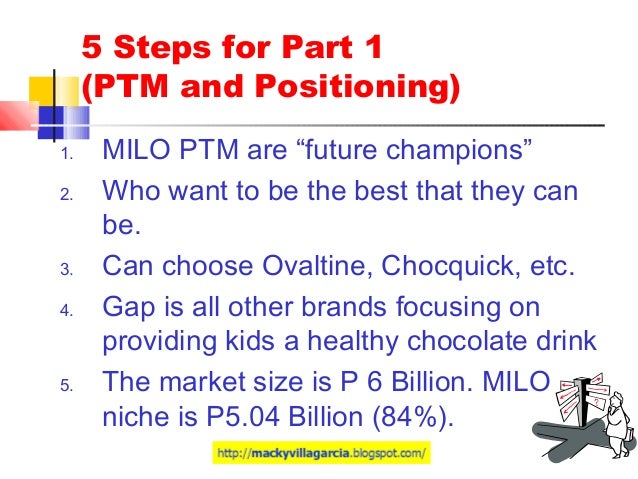 5 Steps for Part 1
(PTM and Positioning)

1. MILO PTM are “future champions”
2. Who want to be the best that they can be.
3. Can choose Ovaltine, Chocquick, etc.
4. Gap is all other brands focusing on providing kids a healthy chocolate drink
5. The market size is P 6 Billion. MILO niche is P5.04 Billion (84%).

http://mackyvillagarcia.blogspot.com/